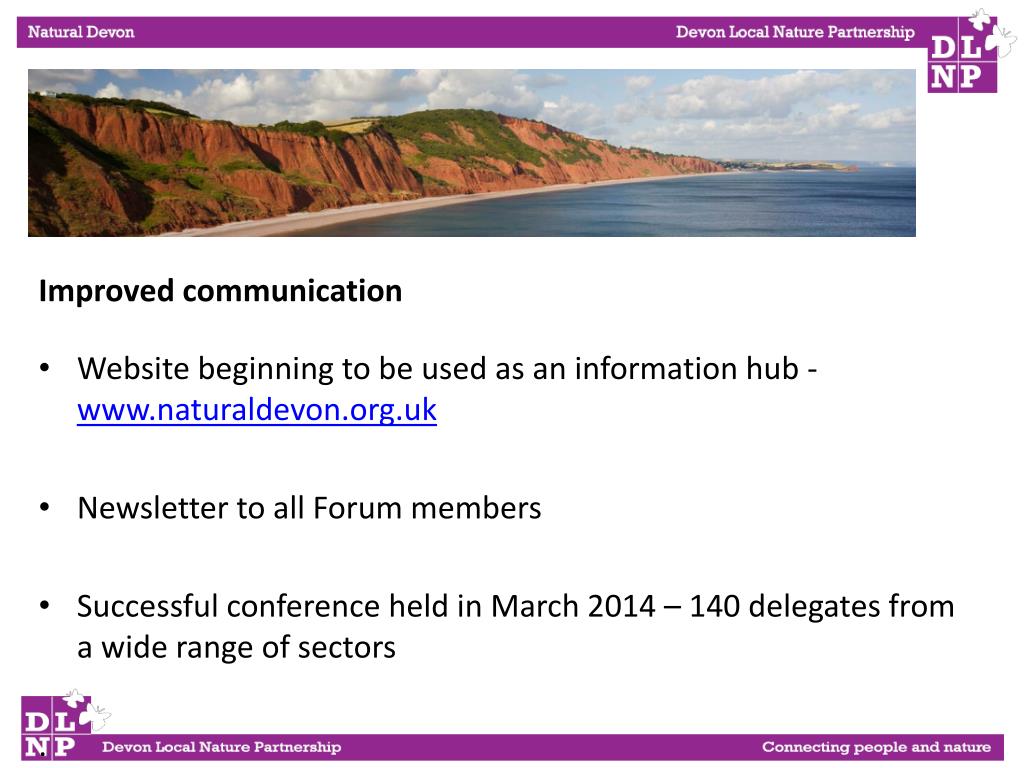 Natural Devon

Devon Local Nature Partnership

DL
NP

Improved communication

• Website beginning to be used as an information hub - www.naturaldevon.org.uk

• Newsletter to all Forum members

• Successful conference held in March 2014 – 140 delegates from a wide range of sectors

DL
NP

Devon Local Nature Partnership

Connecting people and nature